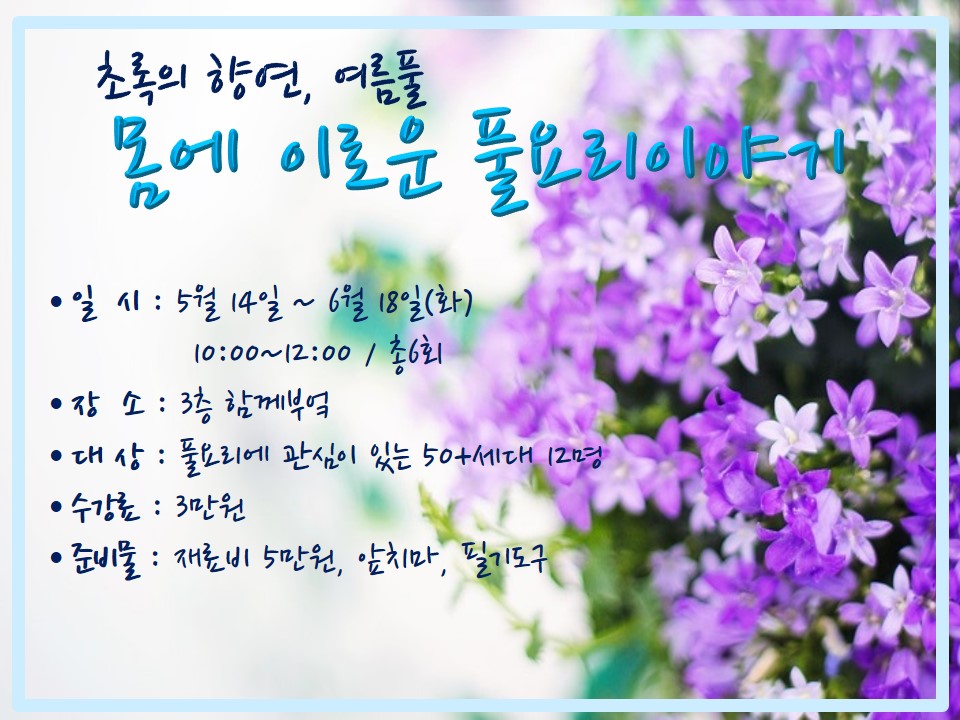 초록의 향연, 여름풀

몸에 이로운 풀요리이야기

• 일 시 : 5월 14일 ~ 6월 18일(화)
10:00~12:00 / 총6회

• 장 소 : 3층 함께부엌

• 대 상 : 풀요리에 관심이 있는 50+세대 12명

• 수강료 : 3만원

• 준비물 : 재료비 5만원, 앞치마, 필기도구